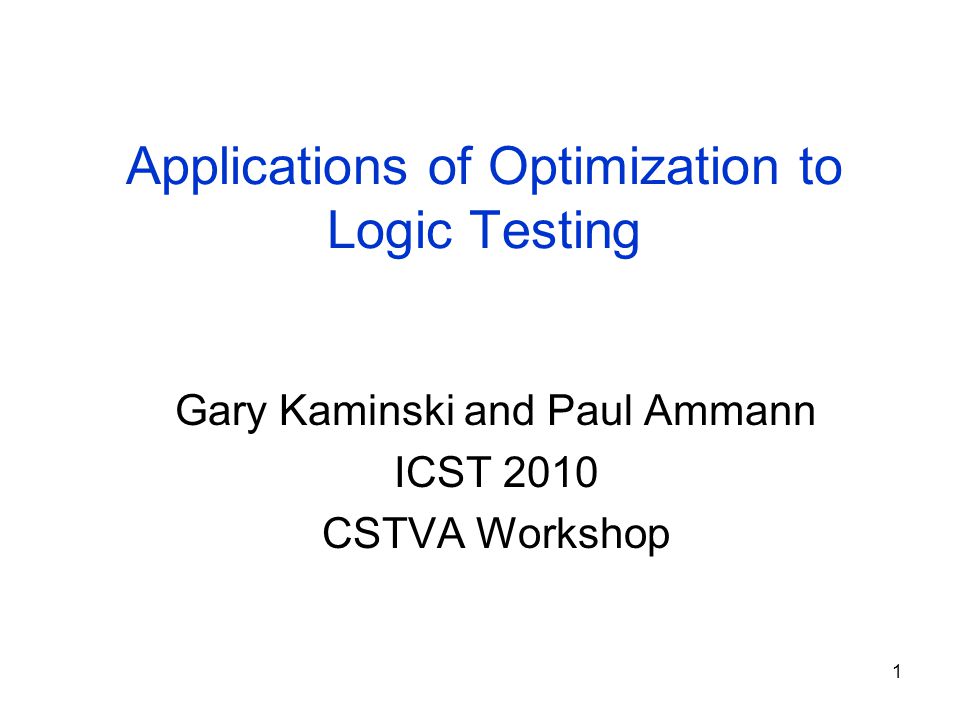 Applications of Optimization to Logic Testing

Gary Kaminski and Paul Ammann
ICST 2010
CSTVA Workshop

1